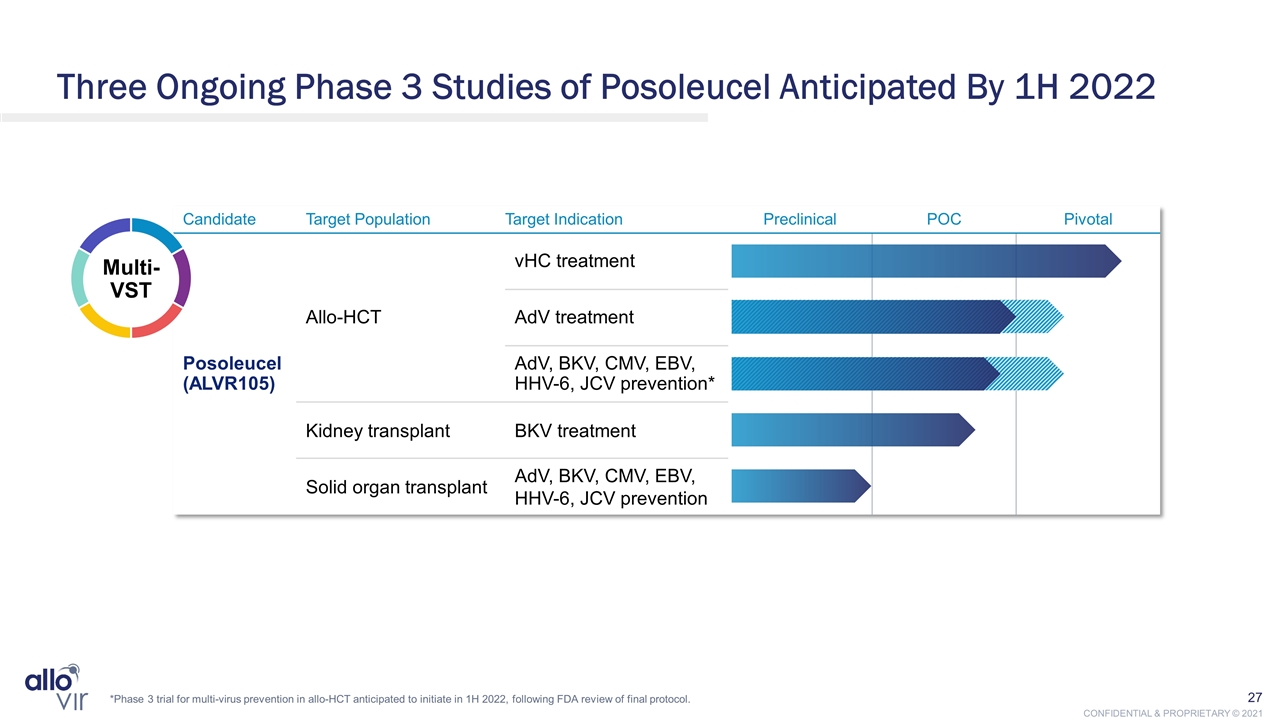 Three Ongoing Phase 3 Studies of Posoleucel Anticipated By 1H 2022

Multi-VST

| Candidate | Target Population | Target Indication | Preclinical | POC | Pivotal |
|---|---|---|---|---|---|
| Posoleucel (ALVR105) | Allo-HCT | vHC treatment | | | |
| | | AdV treatment | | | |
| | | AdV, BKV, CMV, EBV, HHV-6, JCV prevention* | | | |
| | Kidney transplant | BKV treatment | | | |
| | Solid organ transplant | AdV, BKV, CMV, EBV, HHV-6, JCV prevention | | | |

allo vir

*Phase 3 trial for multi-virus prevention in allo-HCT anticipated to initiate in 1H 2022, following FDA review of final protocol.

27

CONFIDENTIAL & PROPRIETARY © 2021